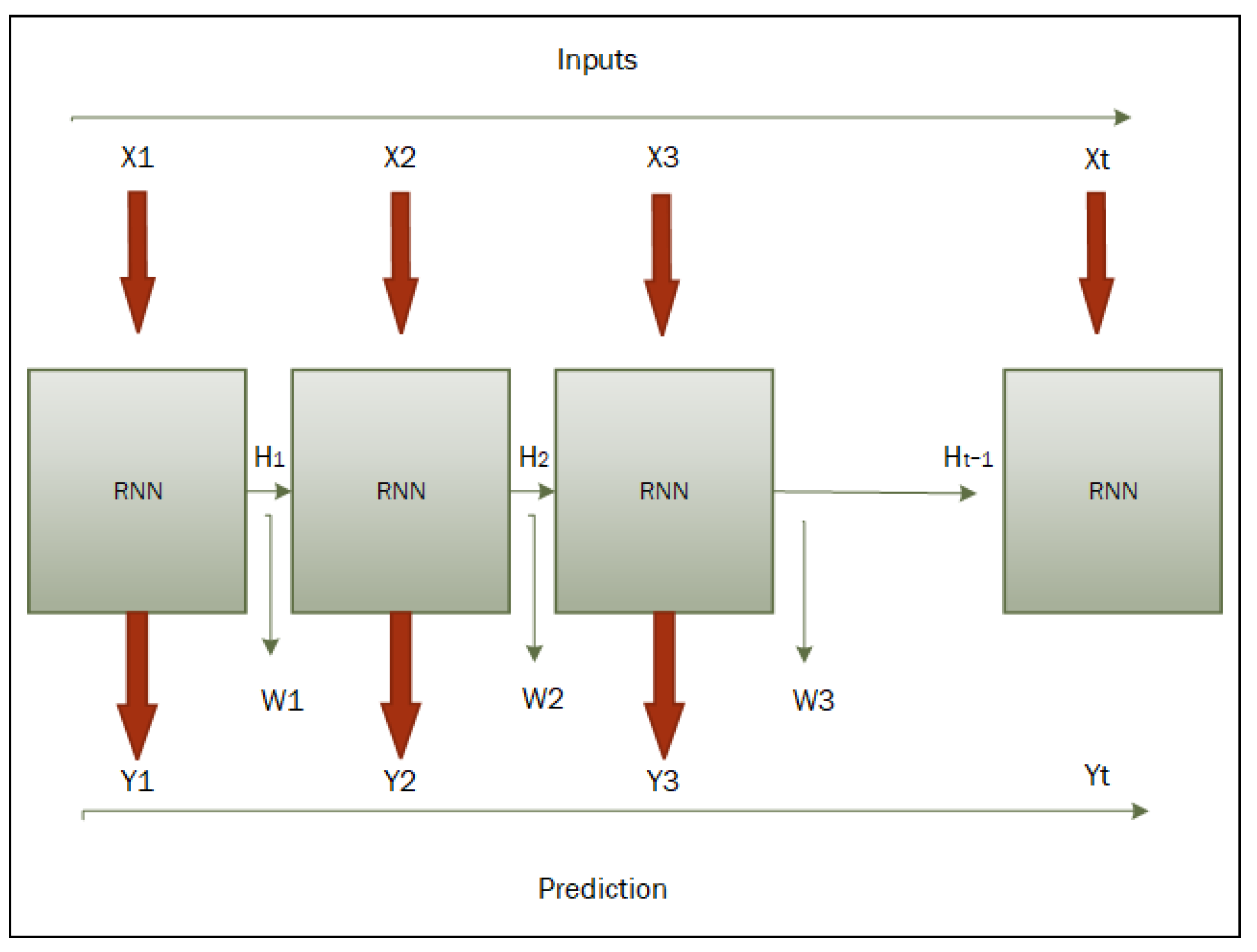 Inputs

X1 X2 X3 Xt

RNN $H_1$ RNN $H_2$ RNN $H_{t-1}$ RNN

W1 W2 W3

Y1 Y2 Y3 Yt

Prediction